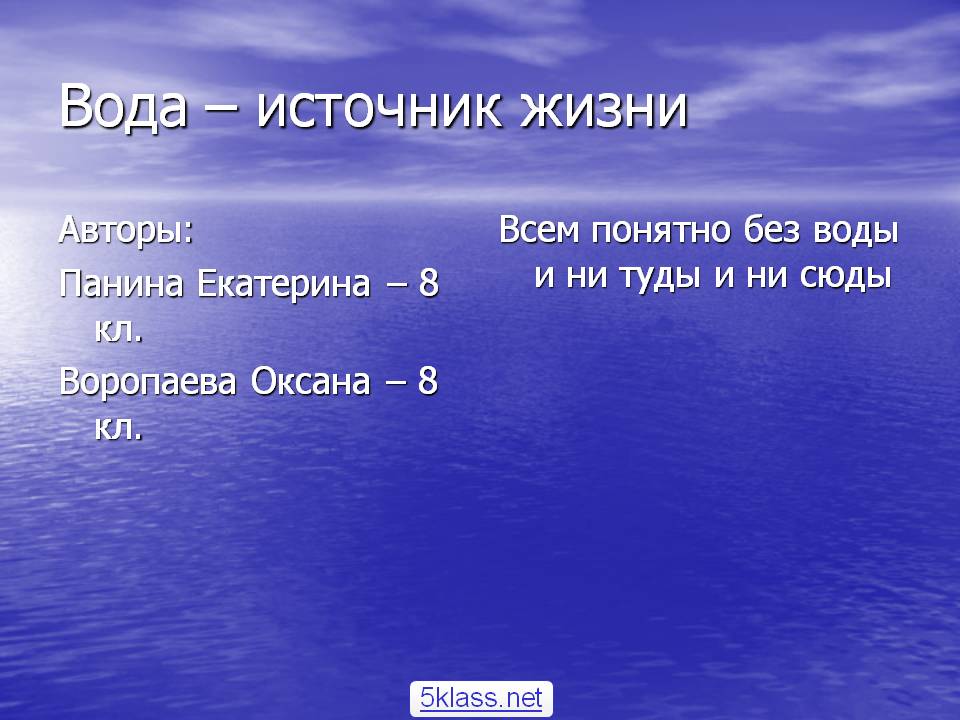 Вода – источник жизни

Авторы:

Панина Екатерина – 8 кл.

Воропаева Оксана – 8 кл.

Всем понятно без воды и ни туды и ни сюды

5klass.net